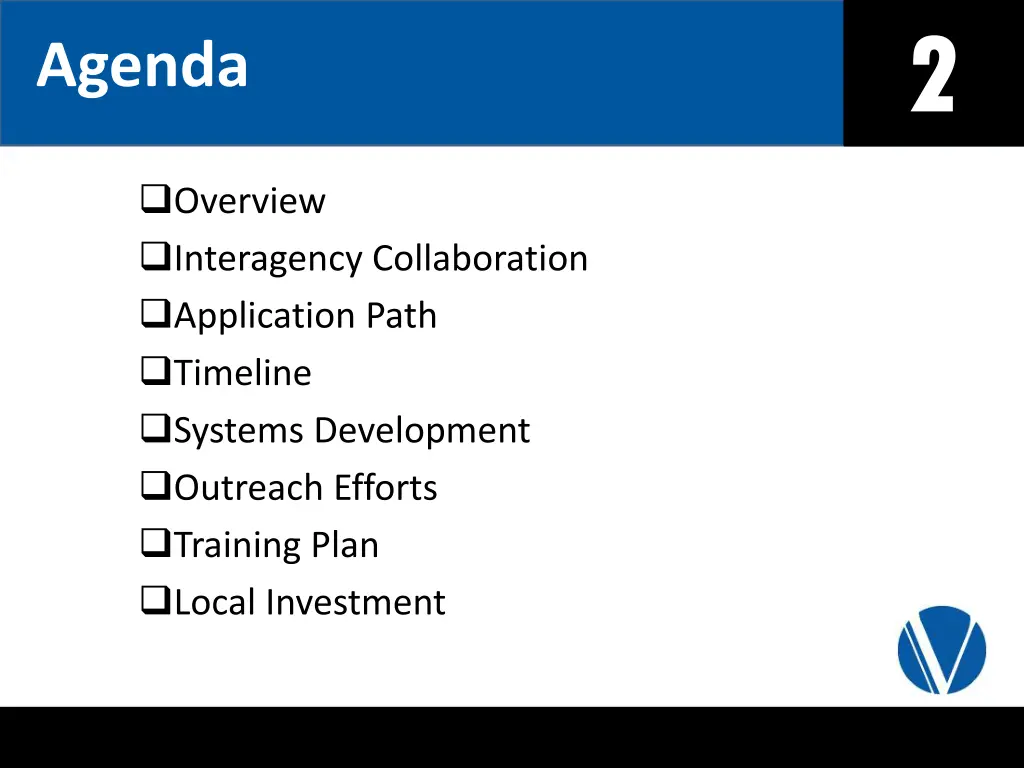 Agenda

2

❑Overview
❑Interagency Collaboration
❑Application Path
❑Timeline
❑Systems Development
❑Outreach Efforts
❑Training Plan
❑Local Investment